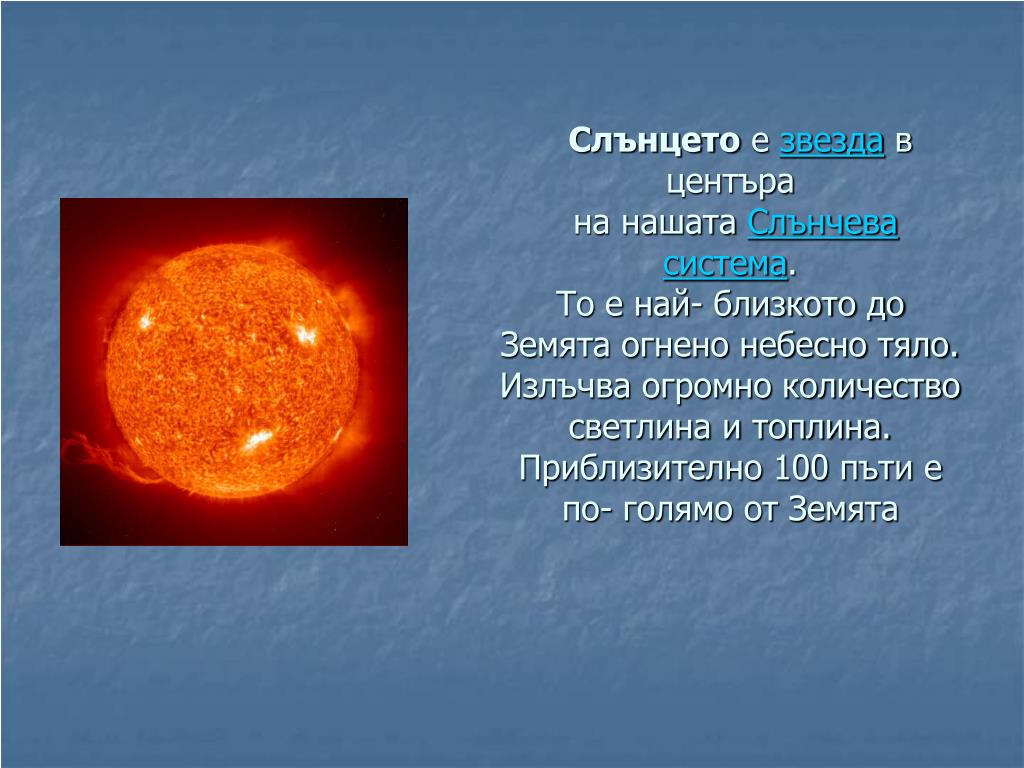 Слънцето е звезда в центъра на нашата Слънчева система.
То е най- близкото до Земята огнено небесно тяло. Излъчва огромно количество светлина и топлина. Приблизително 100 пъти е по- голямо от Земята